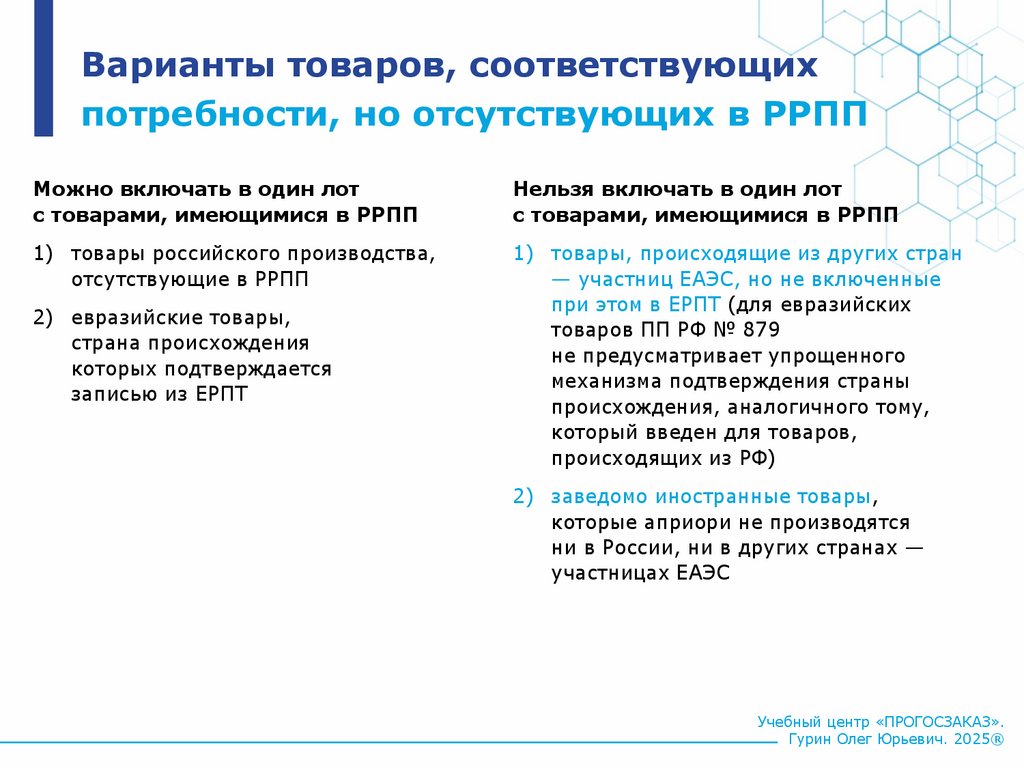 Варианты товаров, соответствующих потребности, но отсутствующих в РРПП

Можно включать в один лот с товарами, имеющимися в РРПП

1) товары российского производства, отсутствующие в РРПП

2) евразийские товары, страна происхождения которых подтверждается записью из ЕРПТ

Нельзя включать в один лот с товарами, имеющимися в РРПП

1) товары, происходящие из других стран — участниц ЕАЭС, но не включенные при этом в ЕРПТ (для евразийских товаров ПП РФ № 879 не предусматривает упрощенного механизма подтверждения страны происхождения, аналогичного тому, который введен для товаров, происходящих из РФ)

2) заведомо иностранные товары, которые априори не производятся ни в России, ни в других странах — участницах ЕАЭС

Учебный центр «ПРОГОСЗАКАЗ». Гурин Олег Юрьевич. 2025®